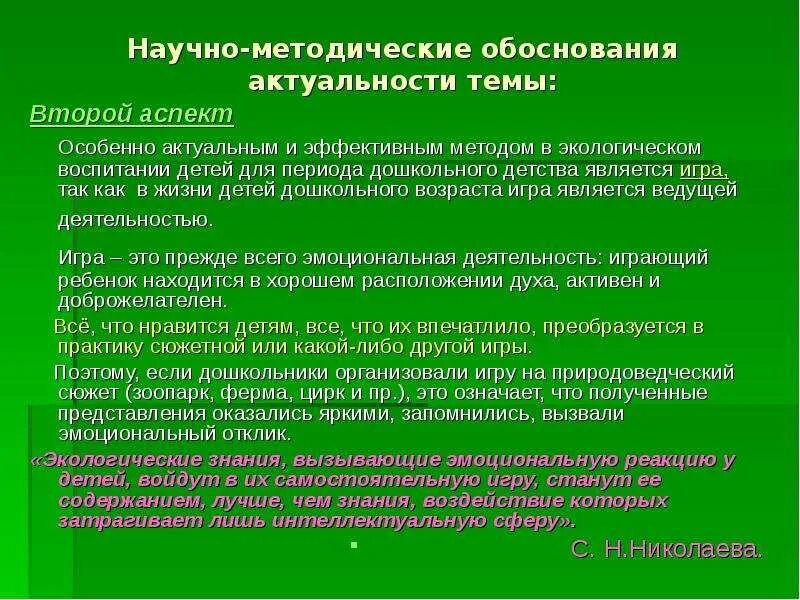 Научно-методические обоснования актуальности темы:

Второй аспект

Особенно актуальным и эффективным методом в экологическом воспитании детей для периода дошкольного детства является игра, так как в жизни детей дошкольного возраста игра является ведущей деятельностью.

Игра – это прежде всего эмоциональная деятельность: играющий ребенок находится в хорошем расположении духа, активен и доброжелателен.

Всё, что нравится детям, все, что их впечатлило, преобразуется в практику сюжетной или какой-либо другой игры.

Поэтому, если дошкольники организовали игру на природоведческий сюжет (зоопарк, ферма, цирк и пр.), это означает, что полученные представления оказались яркими, запомнились, вызвали эмоциональный отклик.

«Экологические знания, вызывающие эмоциональную реакцию у детей, войдут в их самостоятельную игру, станут ее содержанием, лучше, чем знания, воздействие которых затрагивает лишь интеллектуальную сферу».

С. Н.Николаева.